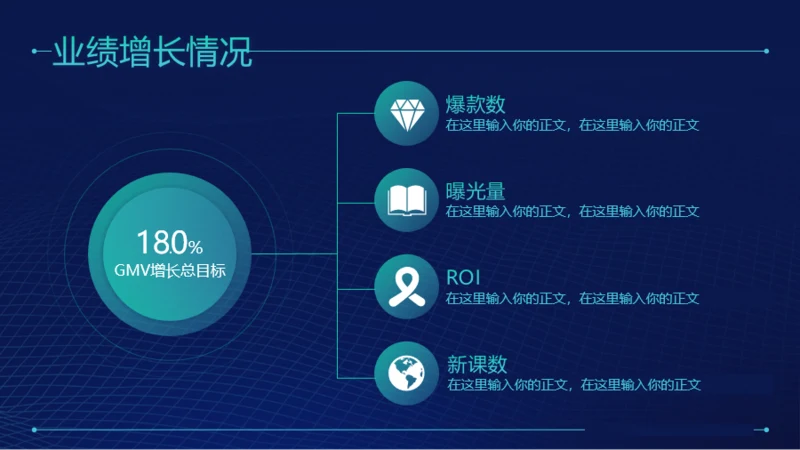 业绩增长情况

180%
GMV增长总目标

爆款数
在这里输入你的正文，在这里输入你的正文

曝光量
在这里输入你的正文，在这里输入你的正文

ROI
在这里输入你的正文，在这里输入你的正文

新课数
在这里输入你的正文，在这里输入你的正文